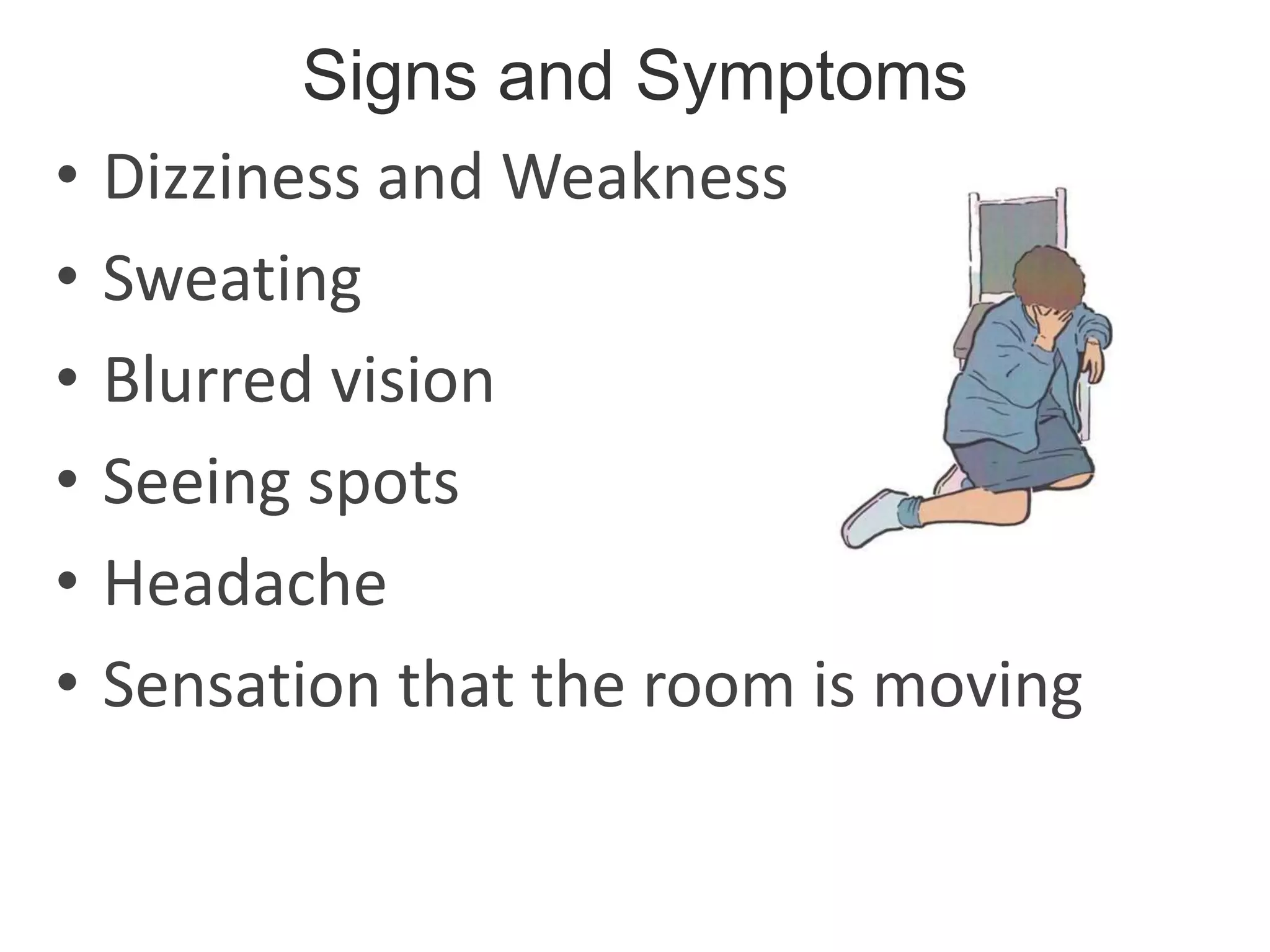 Signs and Symptoms

• Dizziness and Weakness
• Sweating
• Blurred vision
• Seeing spots
• Headache
• Sensation that the room is moving